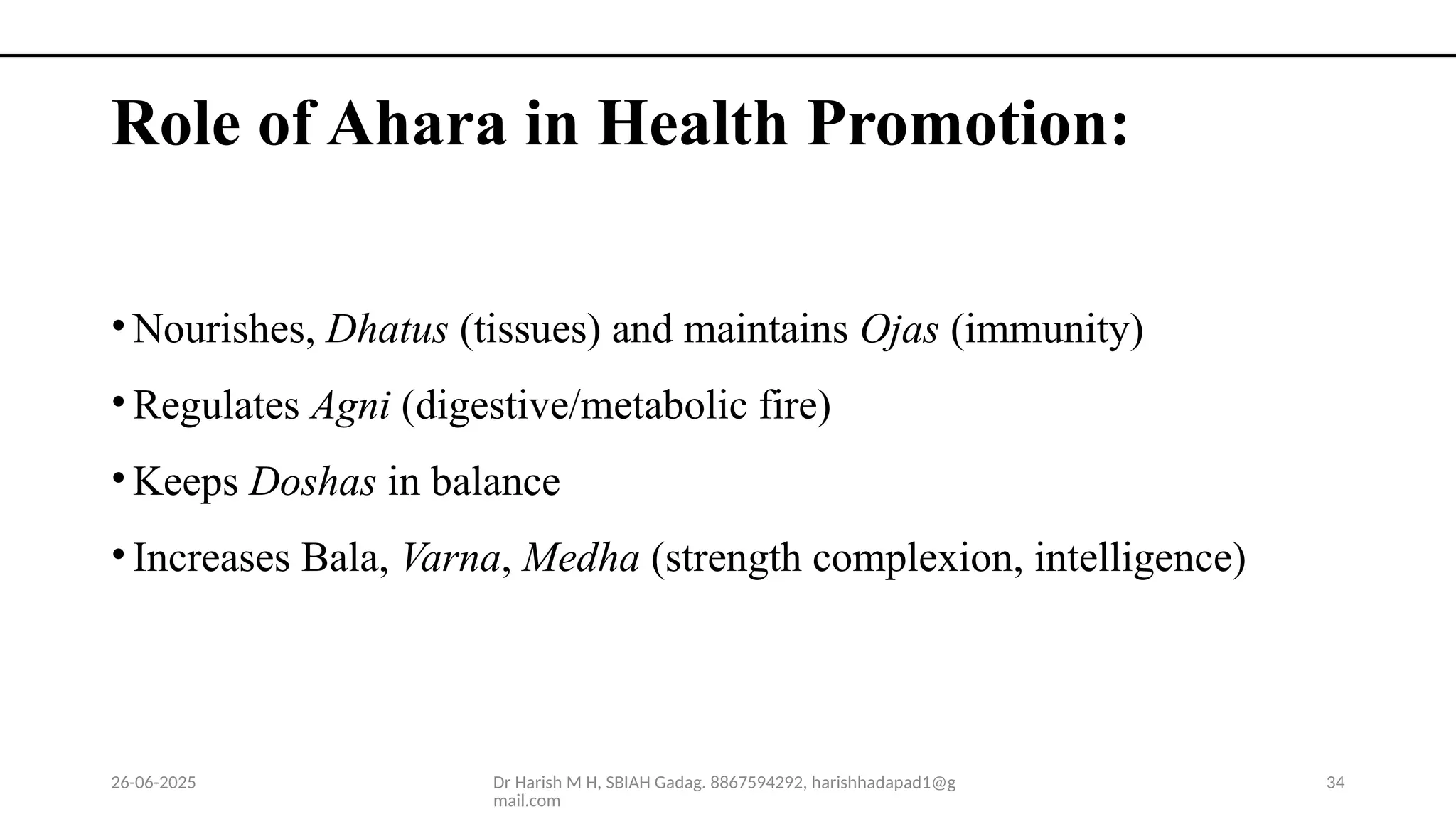 Role of Ahara in Health Promotion:

• Nourishes, Dhatus (tissues) and maintains Ojas (immunity)

• Regulates Agni (digestive/metabolic fire)

• Keeps Doshas in balance

• Increases Bala, Varna, Medha (strength complexion, intelligence)

26-06-2025

Dr Harish M H, SBIAH Gadag. 8867594292, harishhadapad1@gmail.com

34